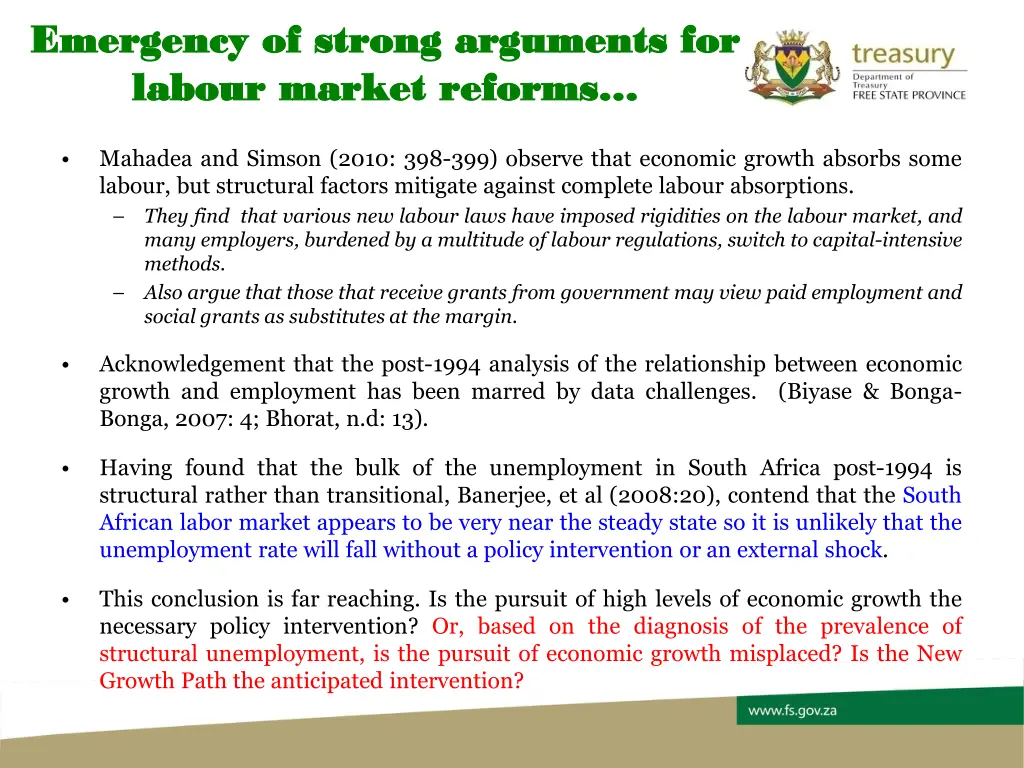 Emergency of strong arguments for labour market reforms…

treasury
Department of Treasury
FREE STATE PROVINCE

• Mahadea and Simson (2010: 398-399) observe that economic growth absorbs some labour, but structural factors mitigate against complete labour absorptions.
– They find that various new labour laws have imposed rigidities on the labour market, and many employers, burdened by a multitude of labour regulations, switch to capital-intensive methods.
– Also argue that those that receive grants from government may view paid employment and social grants as substitutes at the margin.

• Acknowledgement that the post-1994 analysis of the relationship between economic growth and employment has been marred by data challenges. (Biyase & Bonga-Bonga, 2007: 4; Bhorat, n.d: 13).

• Having found that the bulk of the unemployment in South Africa post-1994 is structural rather than transitional, Banerjee, et al (2008:20), contend that the South African labor market appears to be very near the steady state so it is unlikely that the unemployment rate will fall without a policy intervention or an external shock.

• This conclusion is far reaching. Is the pursuit of high levels of economic growth the necessary policy intervention? Or, based on the diagnosis of the prevalence of structural unemployment, is the pursuit of economic growth misplaced? Is the New Growth Path the anticipated intervention?

www.fs.gov.za